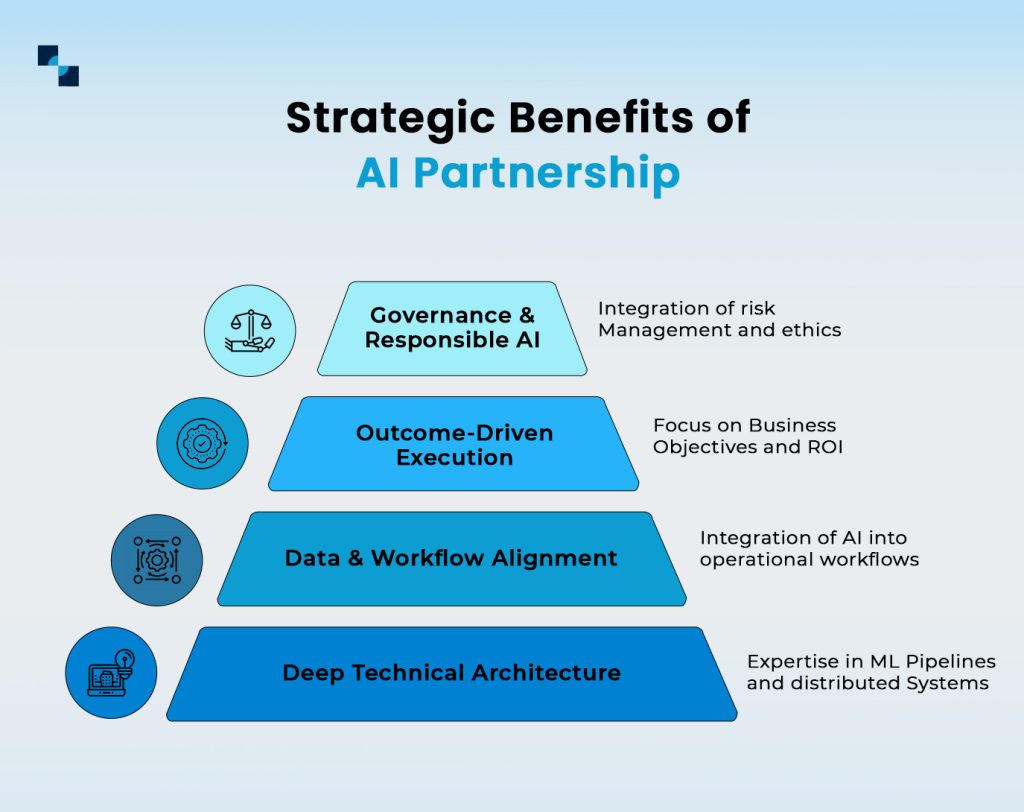 Strategic Benefits of AI Partnership

Governance & Responsible AI

Integration of risk Management and ethics

Outcome-Driven Execution

Focus on Business Objectives and ROI

Data & Workflow Alignment

Integration of AI into operational workflows

Deep Technical Architecture

Expertise in ML Pipelines and distributed Systems